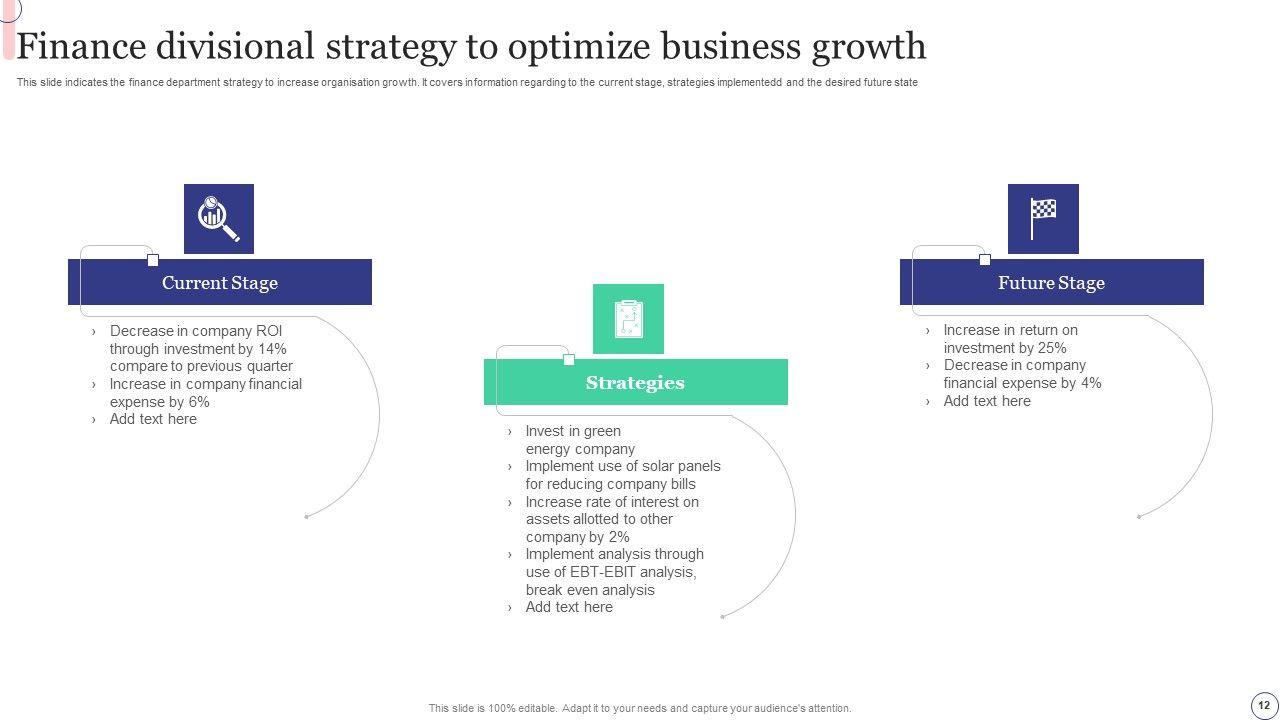 Finance divisional strategy to optimize business growth

This slide indicates the finance department strategy to increase organisation growth. It covers information regarding to the current stage, strategies implementedd and the desired future state

Current Stage

› Decrease in company ROI through investment by 14% compare to previous quarter
› Increase in company financial expense by 6%
› Add text here

Strategies

› Invest in green energy company
› Implement use of solar panels for reducing company bills
› Increase rate of interest on assets allotted to other company by 2%
› Implement analysis through use of EBT-EBIT analysis, break even analysis
› Add text here

Future Stage

› Increase in return on investment by 25%
› Decrease in company financial expense by 4%
› Add text here

This slide is 100% editable. Adapt it to your needs and capture your audience's attention.

12